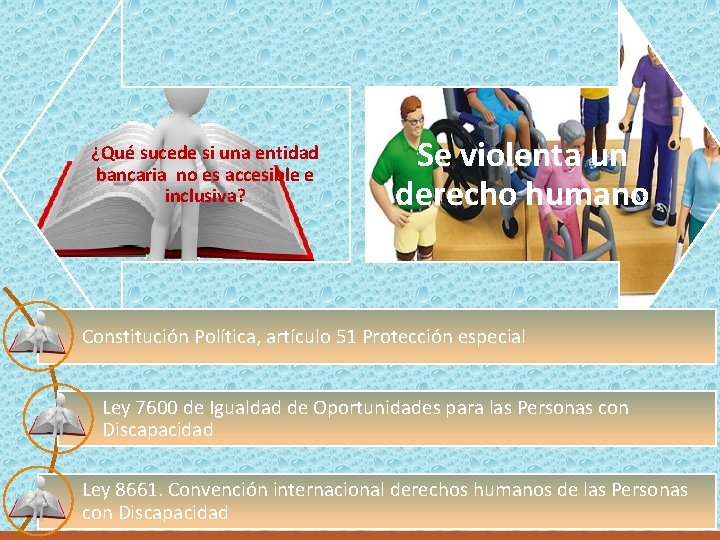 ¿Qué sucede si una entidad bancaria no es accesible e inclusiva?

Se violenta un derecho humano

Constitución Política, artículo 51 Protección especial

Ley 7600 de Igualdad de Oportunidades para las Personas con Discapacidad

Ley 8661. Convención internacional derechos humanos de las Personas con Discapacidad